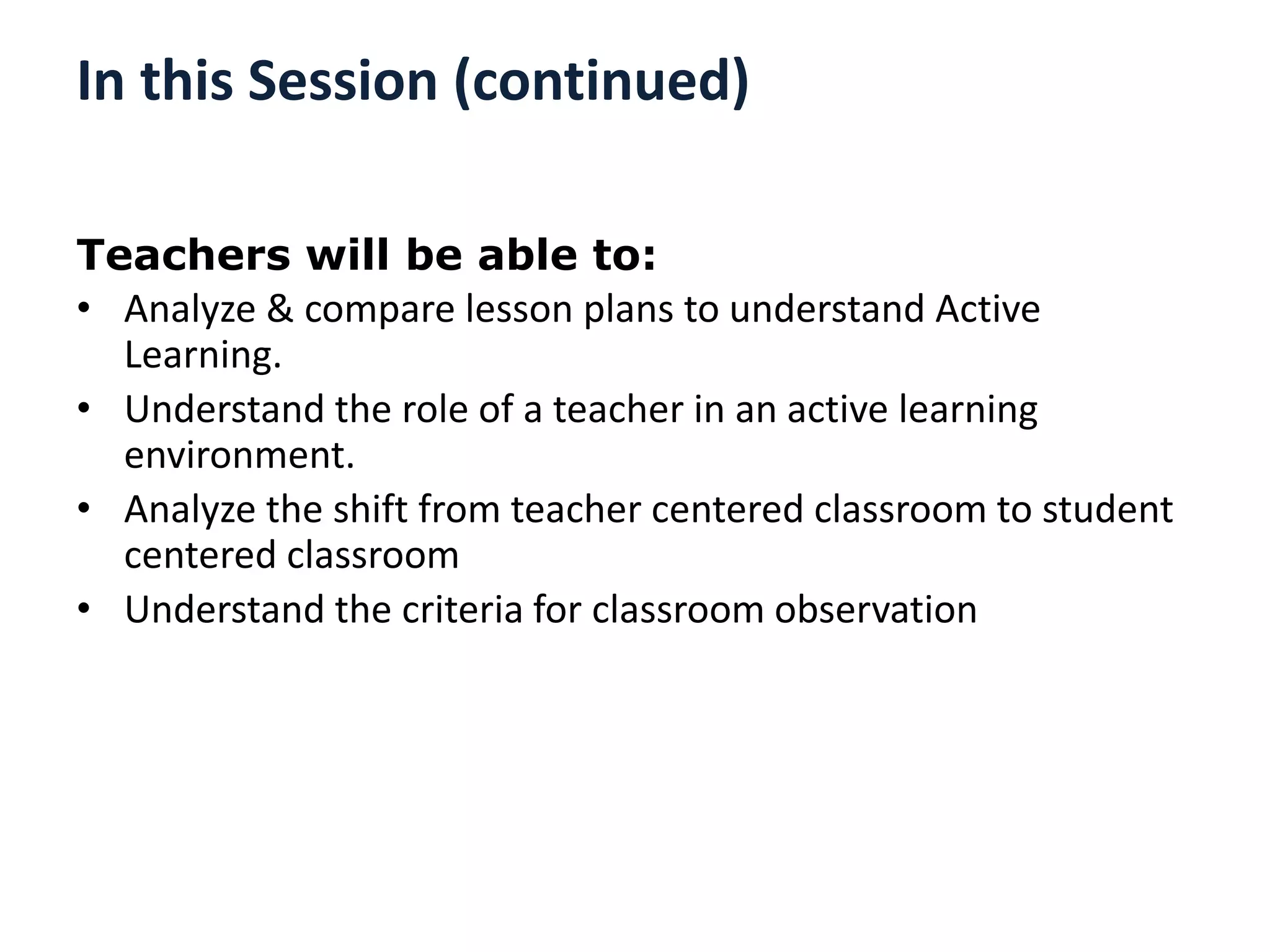 In this Session (continued)

Teachers will be able to:
• Analyze & compare lesson plans to understand Active Learning.
• Understand the role of a teacher in an active learning environment.
• Analyze the shift from teacher centered classroom to student centered classroom
• Understand the criteria for classroom observation